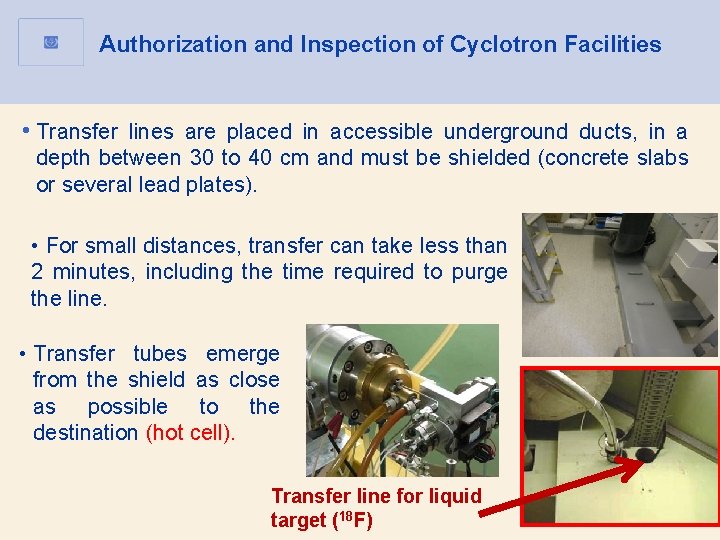 Authorization and Inspection of Cyclotron Facilities

• Transfer lines are placed in accessible underground ducts, in a depth between 30 to 40 cm and must be shielded (concrete slabs or several lead plates).

• For small distances, transfer can take less than 2 minutes, including the time required to purge the line.

• Transfer tubes emerge from the shield as close as possible to the destination (hot cell).

Transfer line for liquid target ($^{18}F$)